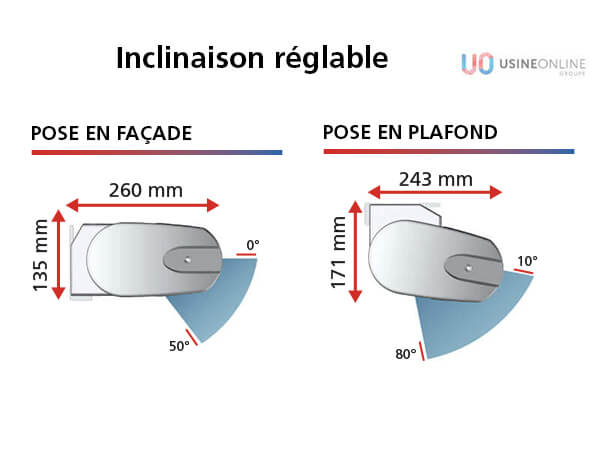 Inclinaison réglable

UO USINEONLINE GROUPE

POSE EN FAÇADE

260 mm

135 mm

0°

50°

POSE EN PLAFOND

243 mm

171 mm

10°

80°